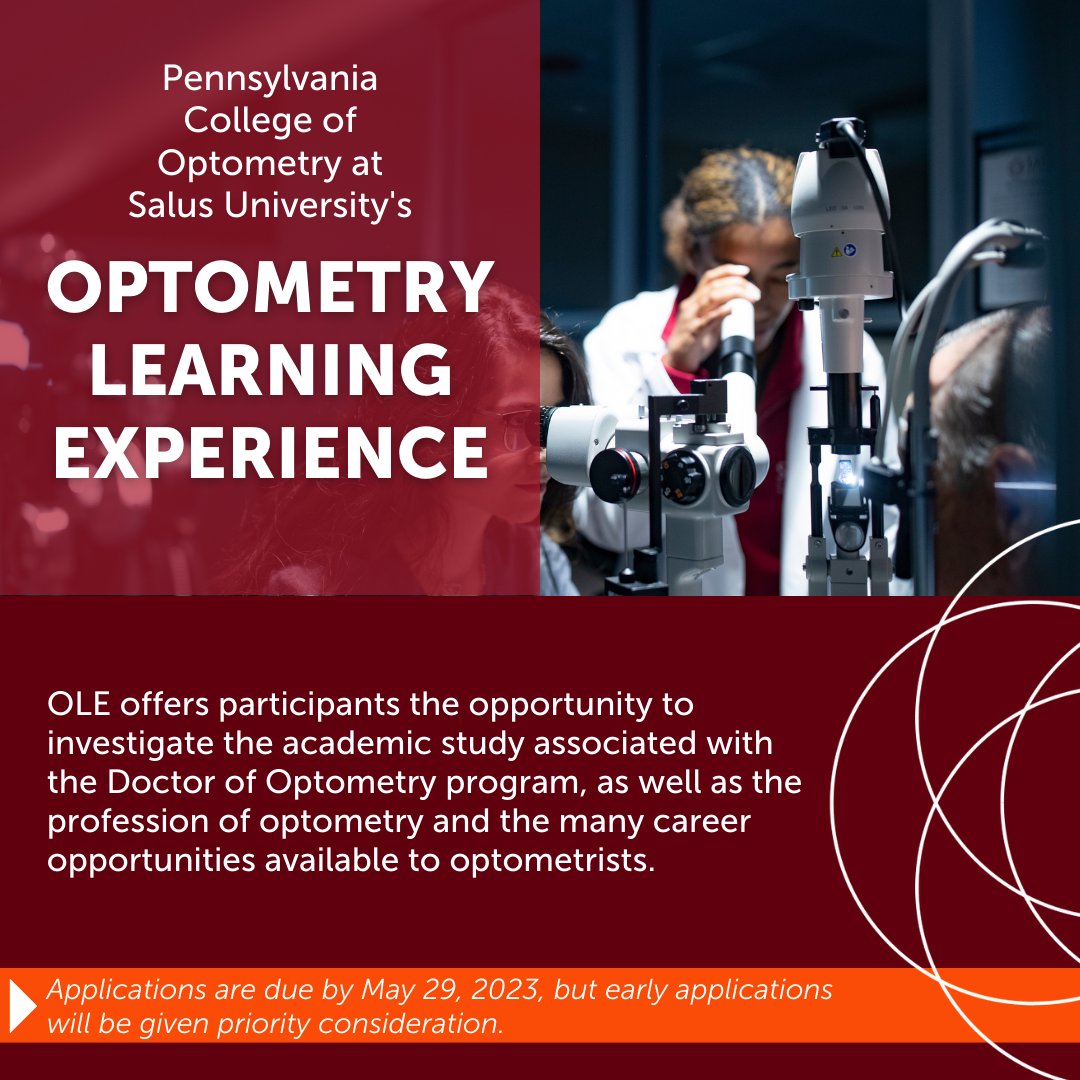 Pennsylvania College of Optometry at Salus University's

OPTOMETRY LEARNING EXPERIENCE

OLE offers participants the opportunity to investigate the academic study associated with the Doctor of Optometry program, as well as the profession of optometry and the many career opportunities available to optometrists.

Applications are due by May 29, 2023, but early applications will be given priority consideration.